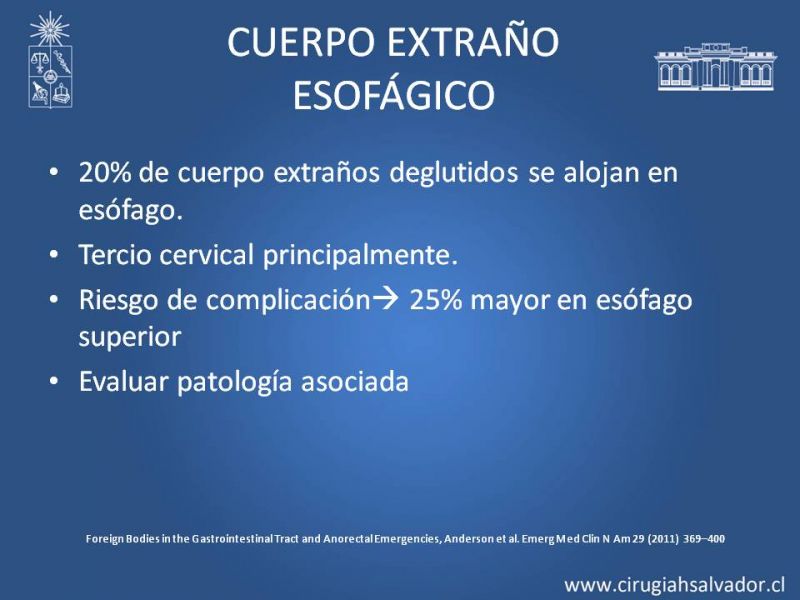 CUERPO EXTRAÑO ESOFÁGICO

• 20% de cuerpo extraños deglutidos se alojan en esófago.
• Tercio cervical principalmente.
• Riesgo de complicación→ 25% mayor en esófago superior
• Evaluar patología asociada

Foreign Bodies in the Gastrointestinal Tract and Anorectal Emergencies, Anderson et al. Emerg Med Clin N Am 29 (2011) 369–400

www.cirugiahsalvador.cl